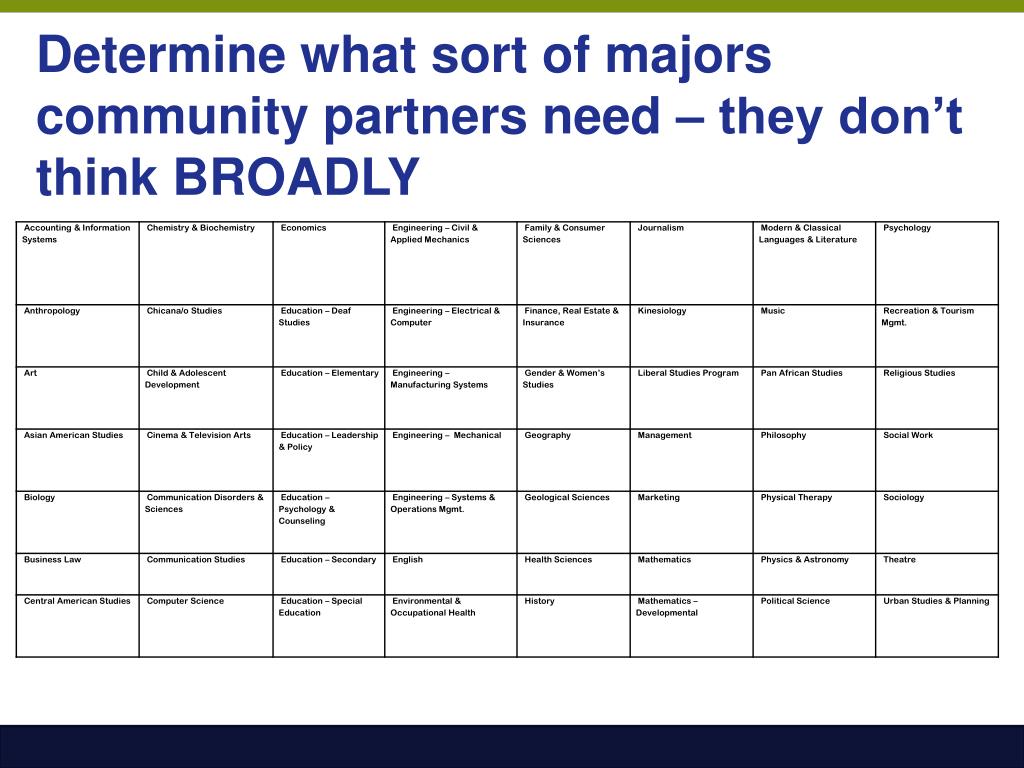 Determine what sort of majors community partners need – they don't think BROADLY

| | | | | | | | |
|---|---|---|---|---|---|---|---|
| Accounting & Information Systems | Chemistry & Biochemistry | Economics | Engineering – Civil & Applied Mechanics | Family & Consumer Sciences | Journalism | Modern & Classical Languages & Literature | Psychology |
| Anthropology | Chicana/o Studies | Education – Deaf Studies | Engineering – Electrical & Computer | Finance, Real Estate & Insurance | Kinesiology | Music | Recreation & Tourism Mgmt. |
| Art | Child & Adolescent Development | Education – Elementary | Engineering – Manufacturing Systems | Gender & Women's Studies | Liberal Studies Program | Pan African Studies | Religious Studies |
| Asian American Studies | Cinema & Television Arts | Education – Leadership & Policy | Engineering – Mechanical | Geography | Management | Philosophy | Social Work |
| Biology | Communication Disorders & Sciences | Education – Psychology & Counseling | Engineering – Systems & Operations Mgmt. | Geological Sciences | Marketing | Physical Therapy | Sociology |
| Business Law | Communication Studies | Education – Secondary | English | Health Sciences | Mathematics | Physics & Astronomy | Theatre |
| Central American Studies | Computer Science | Education – Special Education | Environmental & Occupational Health | History | Mathematics – Developmental | Political Science | Urban Studies & Planning |